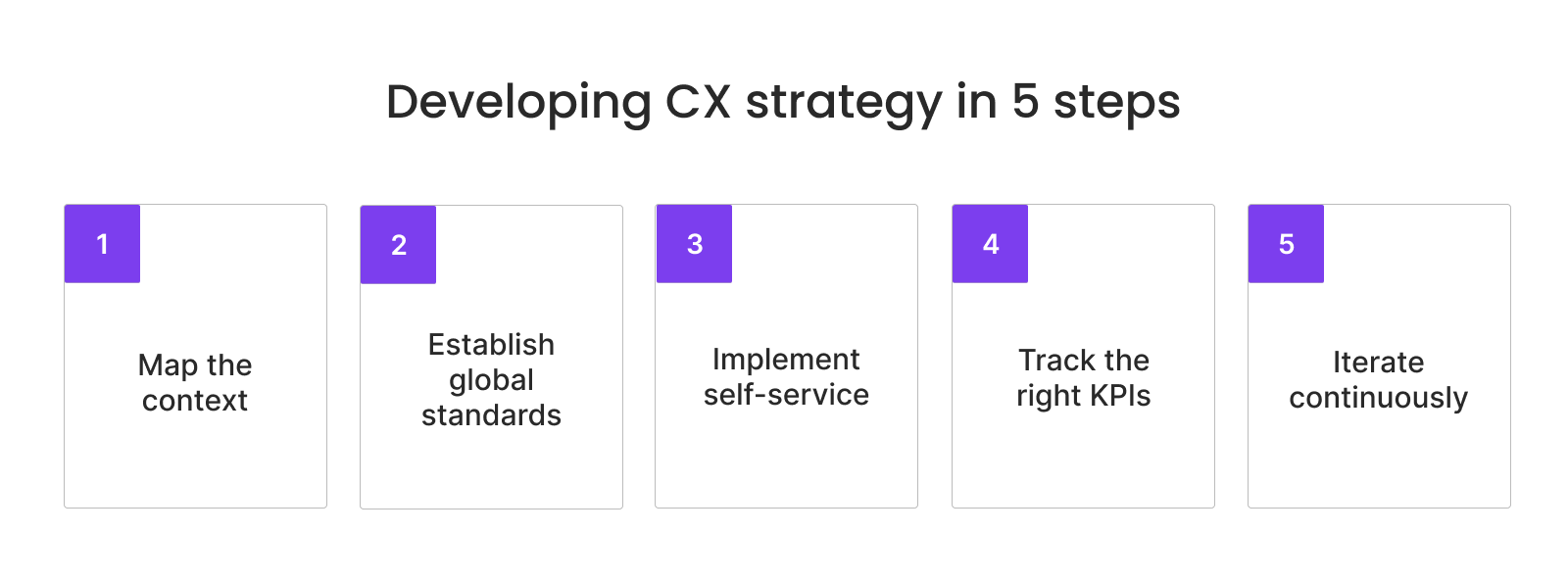 Developing CX strategy in 5 steps

1

Map the context

2

Establish global standards

3

Implement self-service

4

Track the right KPIs

5

Iterate continuously